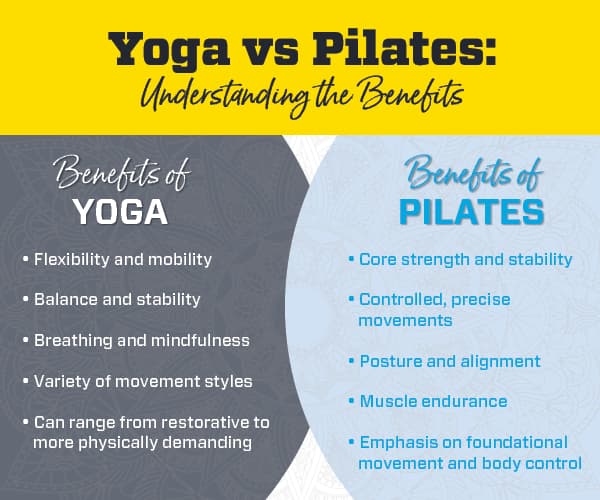 Yoga vs Pilates:
Understanding the Benefits

Benefits of
YOGA

• Flexibility and mobility

• Balance and stability

• Breathing and mindfulness

• Variety of movement styles

• Can range from restorative to more physically demanding

Benefits of
PILATES

• Core strength and stability

• Controlled, precise movements

• Posture and alignment

• Muscle endurance

• Emphasis on foundational movement and body control